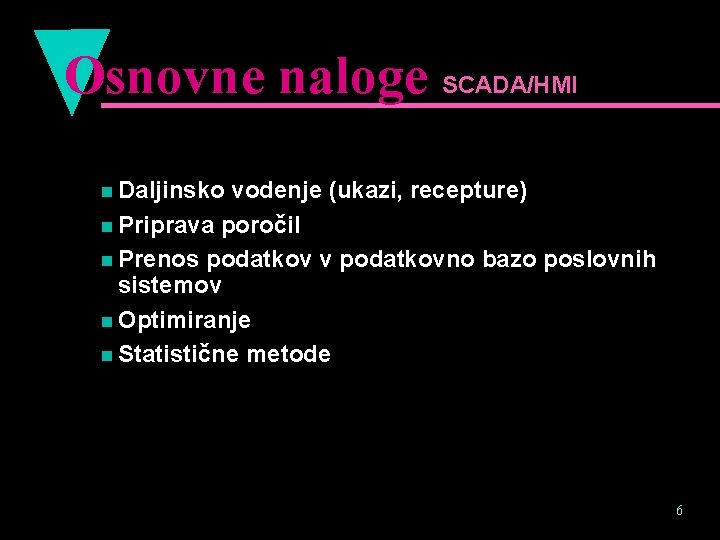 Osnovne naloge SCADA/HMI

- Daljinsko vodenje (ukazi, recepture)
- Priprava poročil
- Prenos podatkov v podatkovno bazo poslovnih sistemov
- Optimiranje
- Statistične metode

6